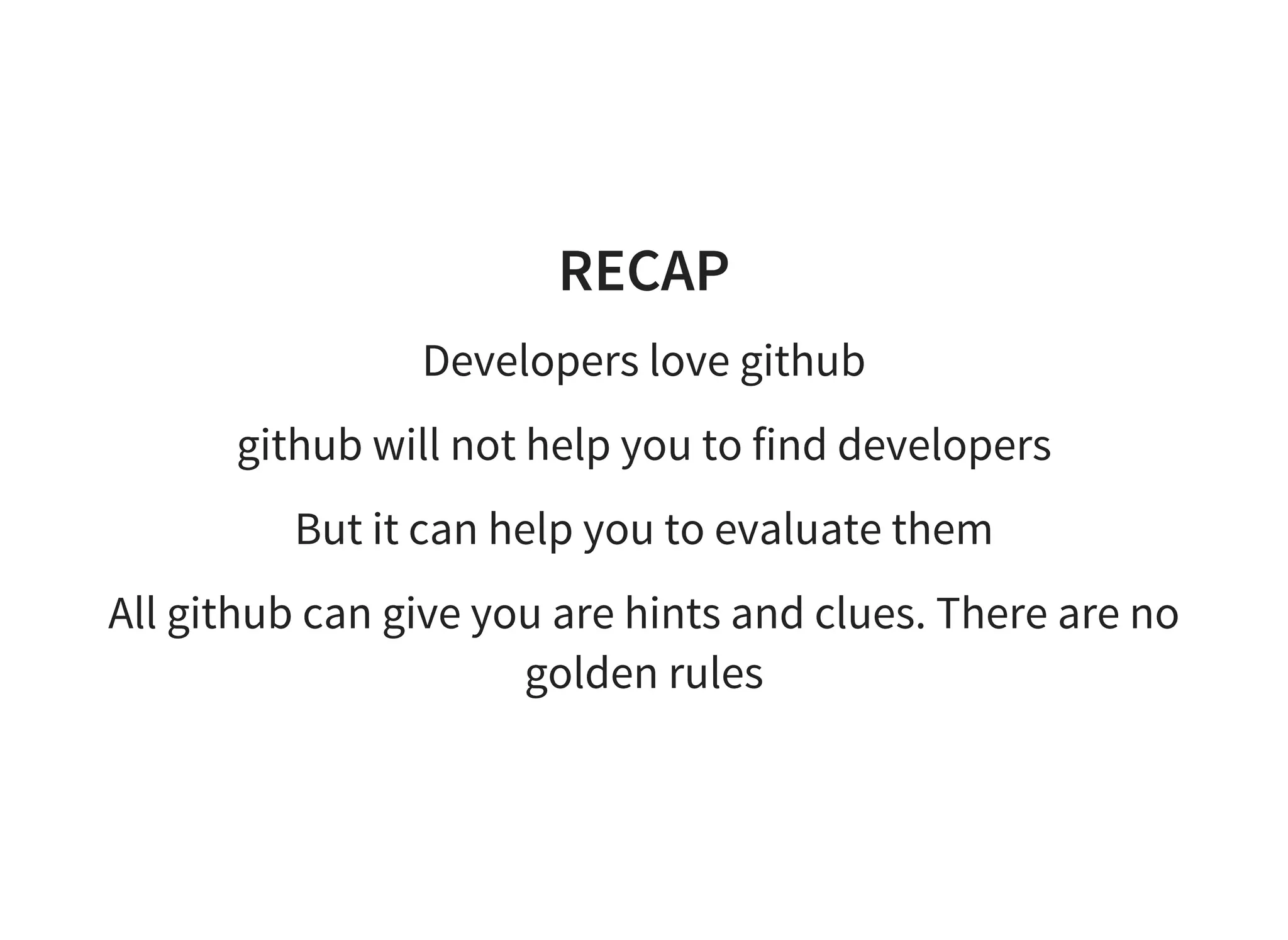 RECAP

Developers love github

github will not help you to find developers

But it can help you to evaluate them

All github can give you are hints and clues. There are no golden rules